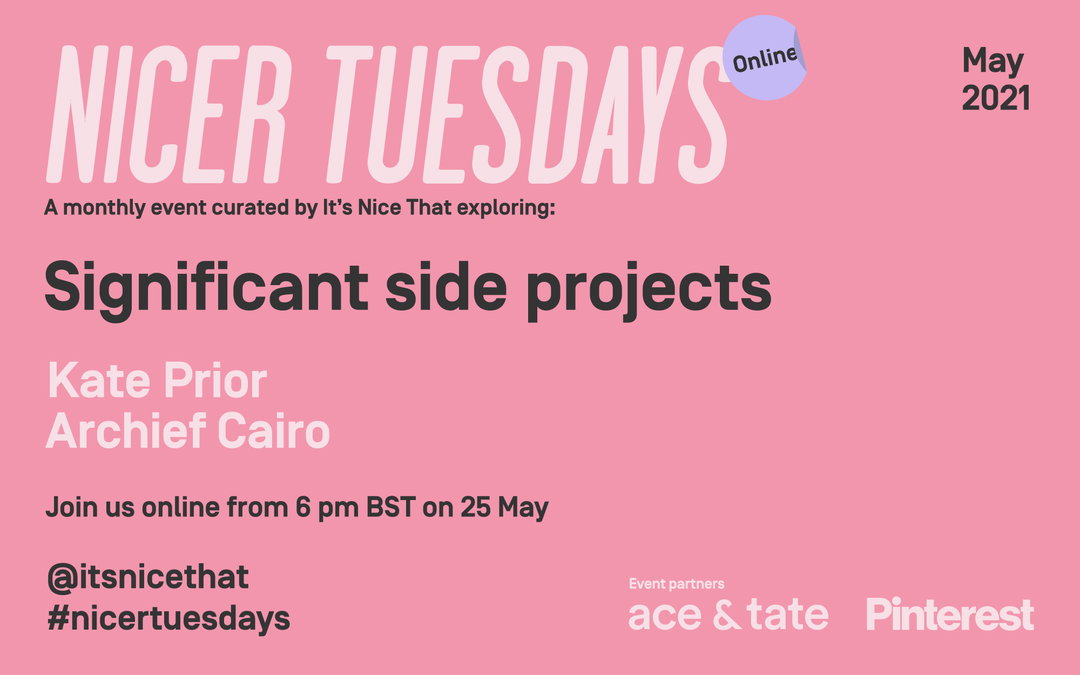 NICER TUESDAYS

Online

May 2021

A monthly event curated by It's Nice That exploring:

Significant side projects

Kate Prior
Archief Cairo

Join us online from 6 pm BST on 25 May

@itsnicethat
#nicertuesdays

Event partners
ace & tate
Pinterest